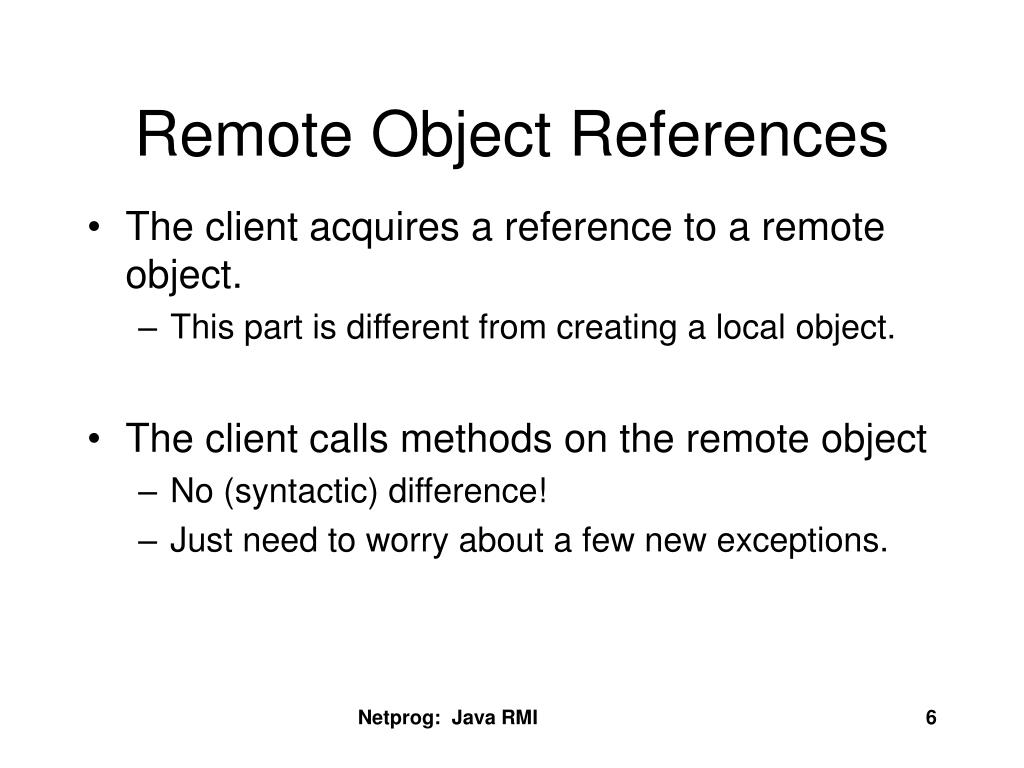 Remote Object References

• The client acquires a reference to a remote object.
– This part is different from creating a local object.

• The client calls methods on the remote object
– No (syntactic) difference!
– Just need to worry about a few new exceptions.

Netprog: Java RMI

6